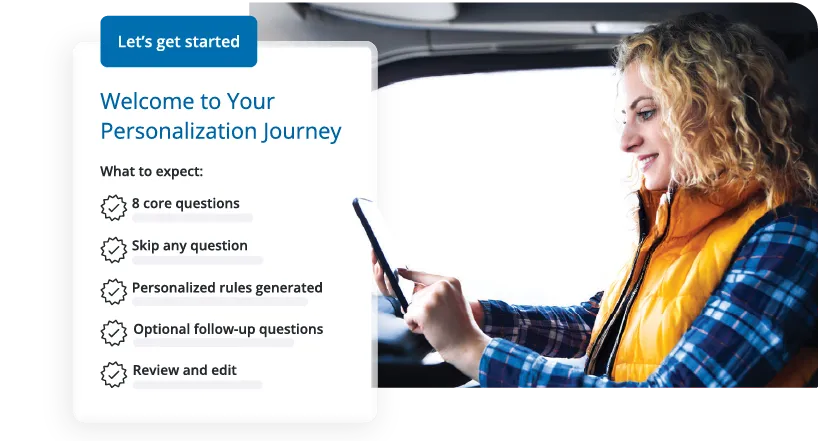 Let's get started

Welcome to Your Personalization Journey

What to expect:

8 core questions

Skip any question

Personalized rules generated

Optional follow-up questions

Review and edit